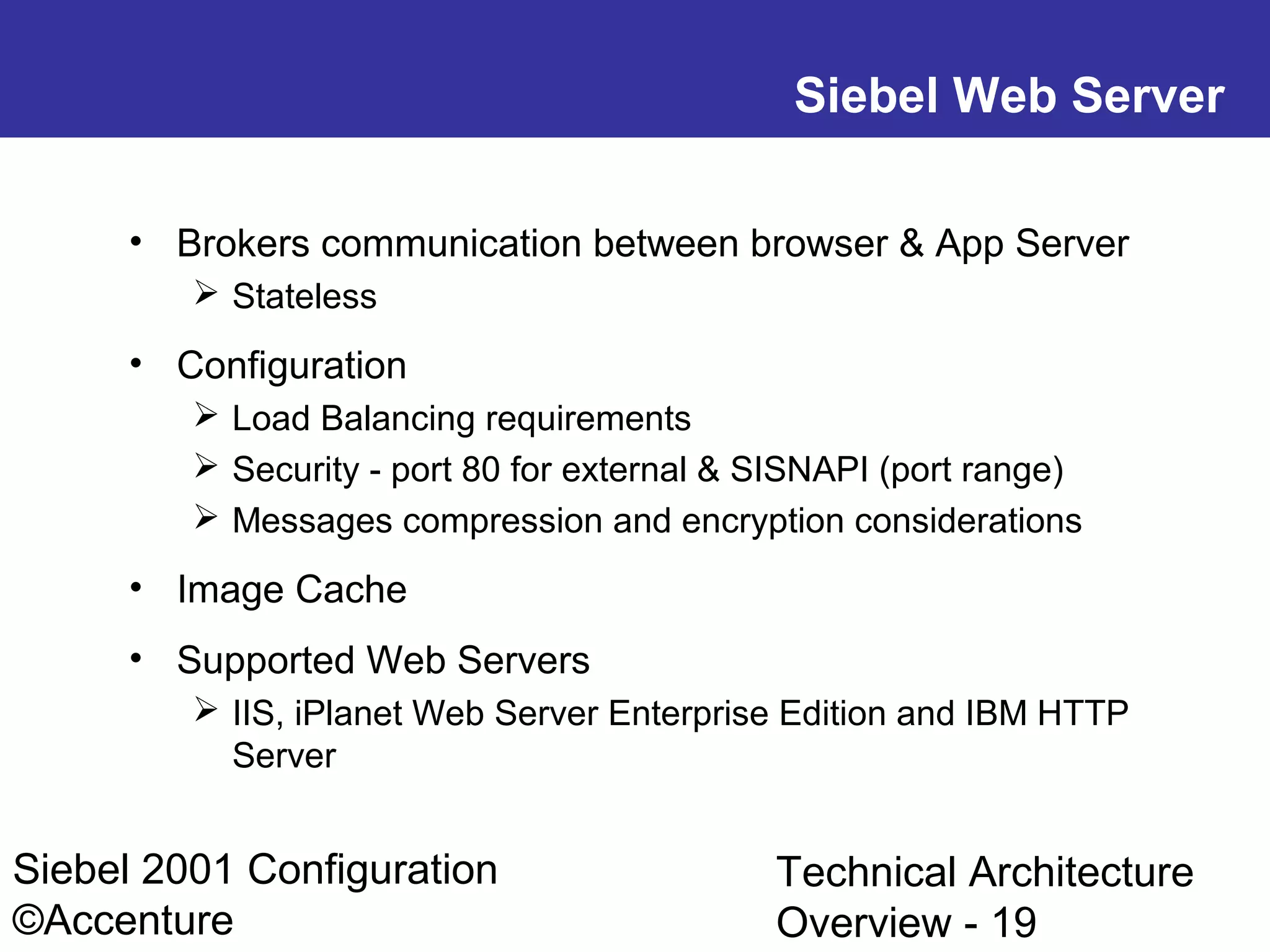 Siebel Web Server

• Brokers communication between browser & App Server
  ➢ Stateless

• Configuration
  ➢ Load Balancing requirements
  ➢ Security - port 80 for external & SISNAPI (port range)
  ➢ Messages compression and encryption considerations

• Image Cache

• Supported Web Servers
  ➢ IIS, iPlanet Web Server Enterprise Edition and IBM HTTP Server

Siebel 2001 Configuration
©Accenture

Technical Architecture Overview - 19